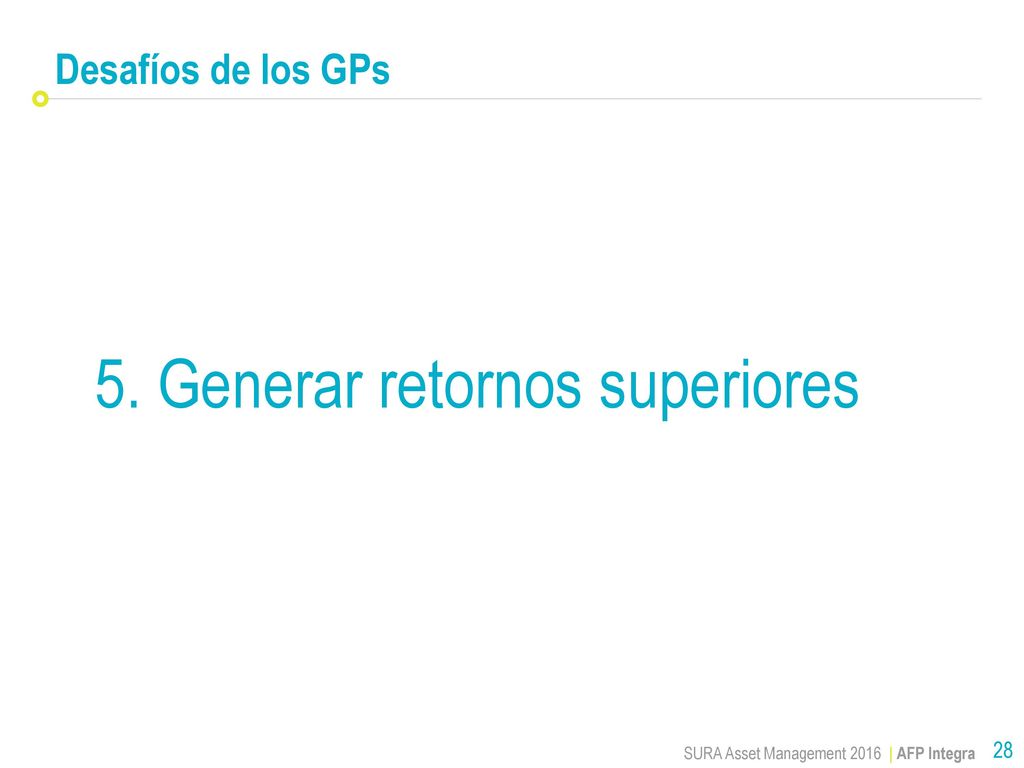 Desafíos de los GPs

5. Generar retornos superiores

SURA Asset Management 2016 | AFP Integra 28